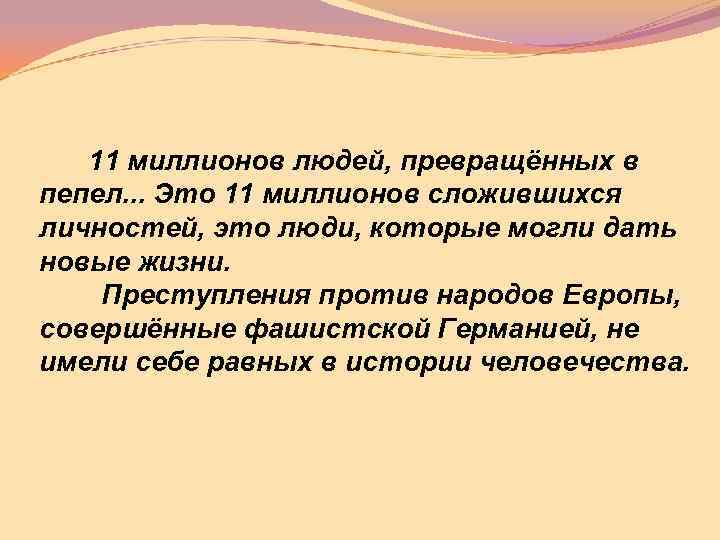 11 миллионов людей, превращённых в пепел... Это 11 миллионов сложившихся личностей, это люди, которые могли дать новые жизни.

Преступления против народов Европы, совершённые фашистской Германией, не имели себе равных в истории человечества.